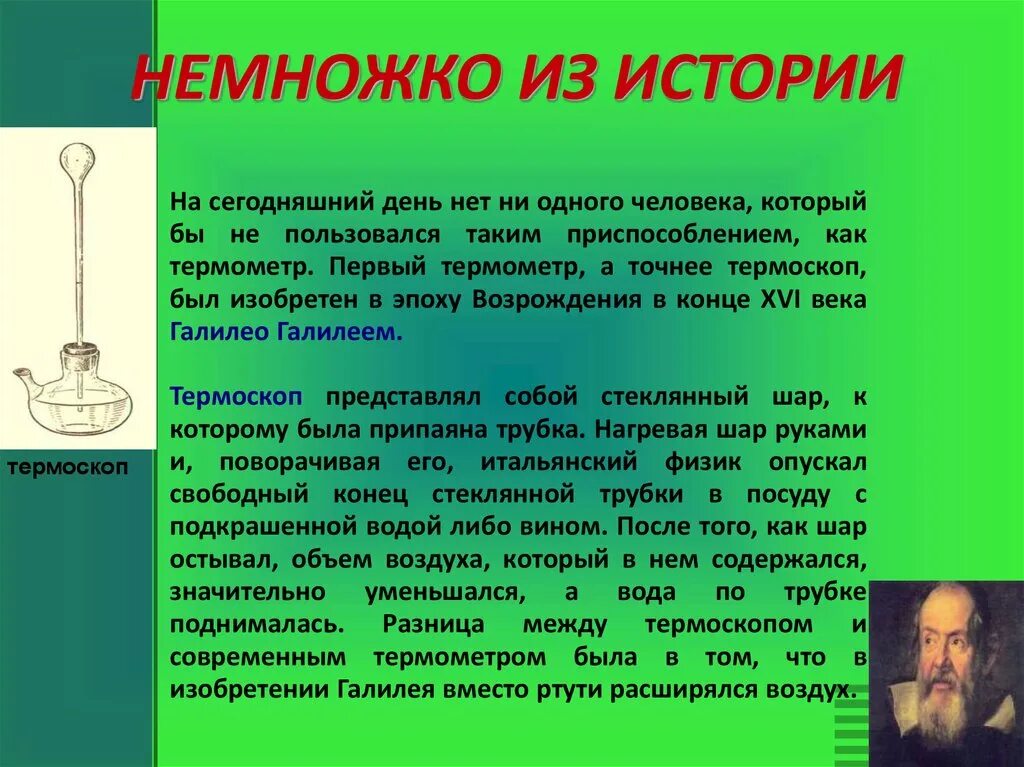 НЕМНОЖКО ИЗ ИСТОРИИ

термоскоп

На сегодняшний день нет ни одного человека, который бы не пользовался таким приспособлением, как термометр. Первый термометр, а точнее термоскоп, был изобретен в эпоху Возрождения в конце XVI века Галилео Галилеем.

Термоскоп представлял собой стеклянный шар, к которому была припаяна трубка. Нагревая шар руками и, поворачивая его, итальянский физик опускал свободный конец стеклянной трубки в посуду с подкрашенной водой либо вином. После того, как шар остывал, объем воздуха, который в нем содержался, значительно уменьшался, а вода по трубке поднималась. Разница между термоскопом и современным термометром была в том, что в изобретении Галилея вместо ртути расширялся воздух.